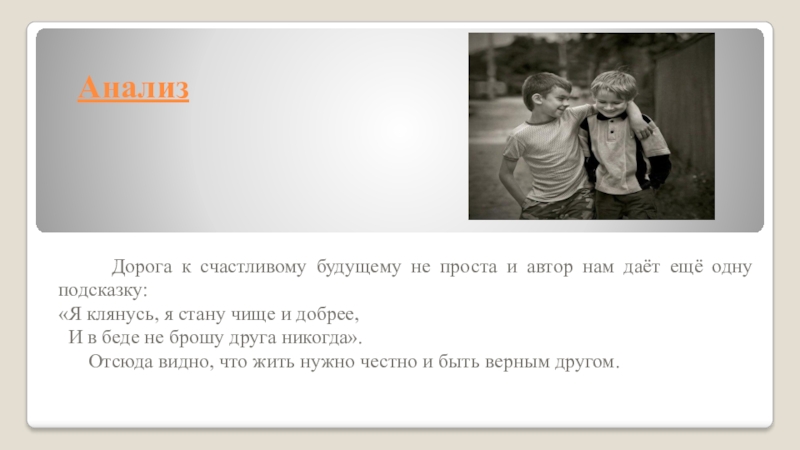 Анализ

Дорога к счастливому будущему не проста и автор нам даёт ещё одну подсказку:
«Я клянусь, я стану чище и добрее,
И в беде не брошу друга никогда».
Отсюда видно, что жить нужно честно и быть верным другом.